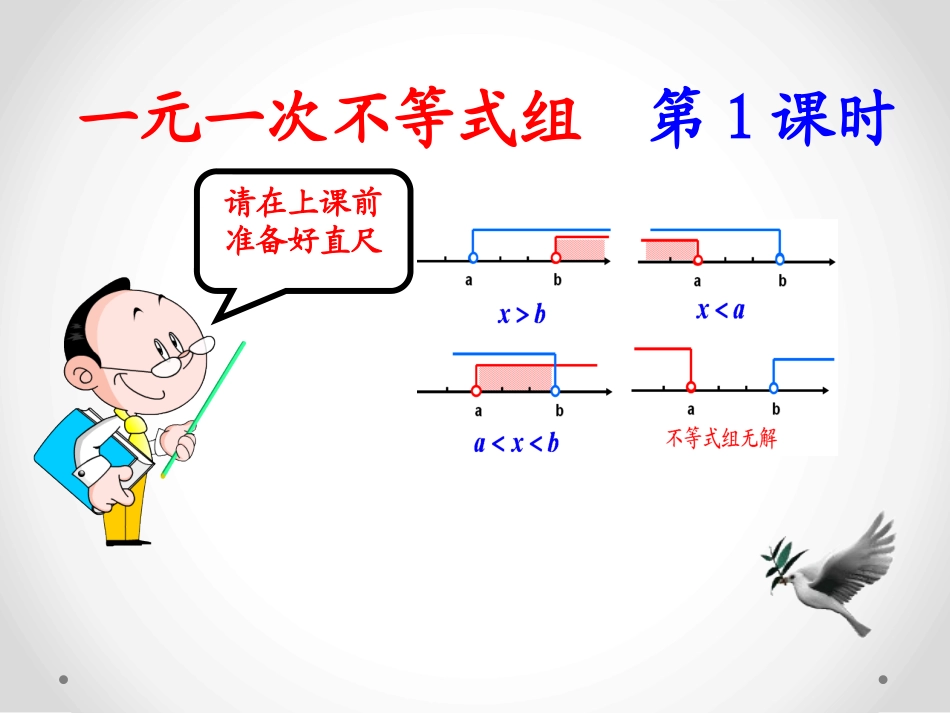 一元一次不等式组　第 1 课时

请在上课前准备好直尺

a b
$x > b$

a b
$x < a$

a b
$a < x < b$

a b
不等式组无解